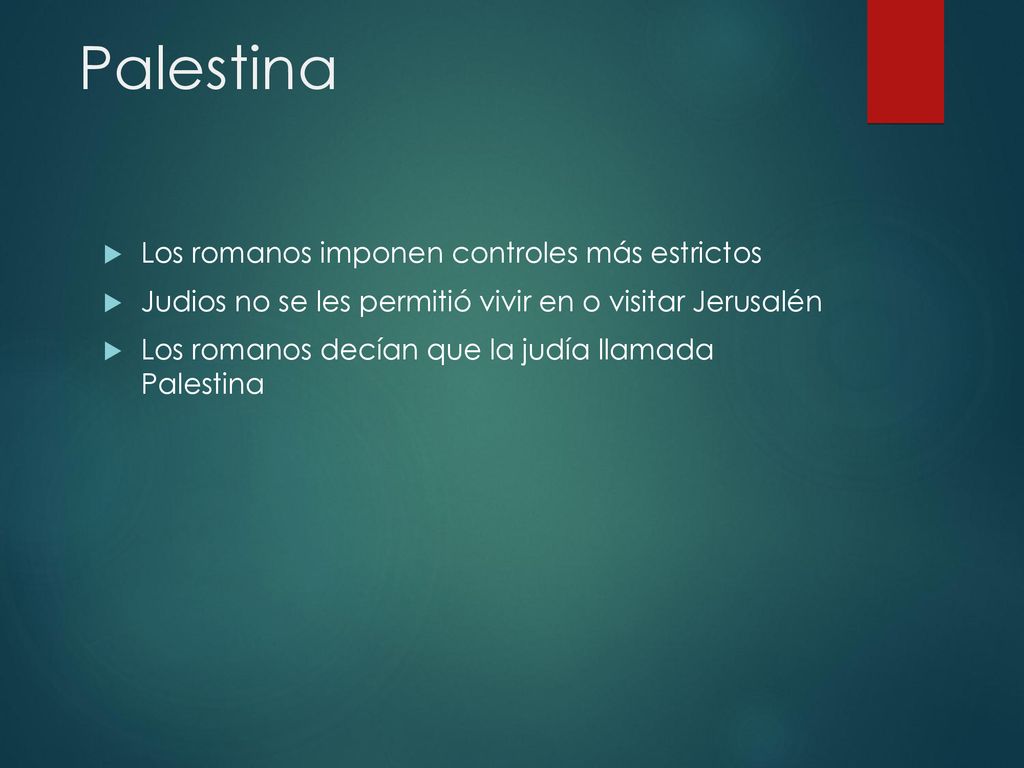 Palestina

Los romanos imponen controles más estrictos

Judios no se les permitió vivir en o visitar Jerusalén

Los romanos decían que la judía llamada Palestina